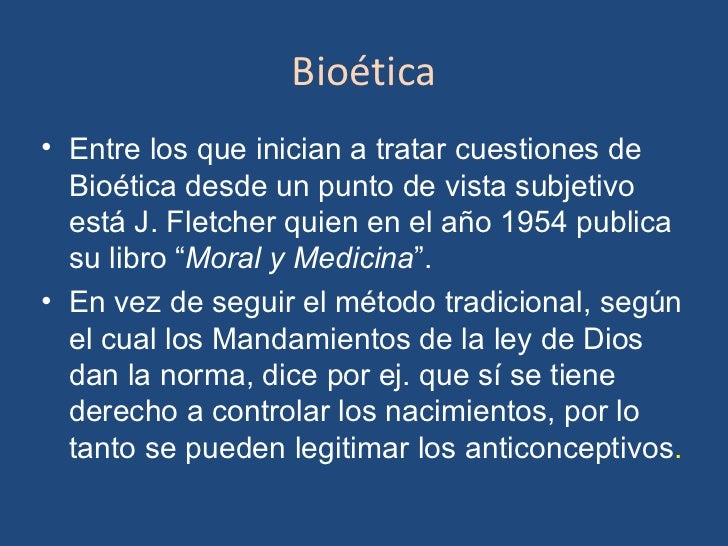 Bioética

• Entre los que inician a tratar cuestiones de Bioética desde un punto de vista subjetivo está J. Fletcher quien en el año 1954 publica su libro “Moral y Medicina”.

• En vez de seguir el método tradicional, según el cual los Mandamientos de la ley de Dios dan la norma, dice por ej. que sí se tiene derecho a controlar los nacimientos, por lo tanto se pueden legitimar los anticonceptivos.